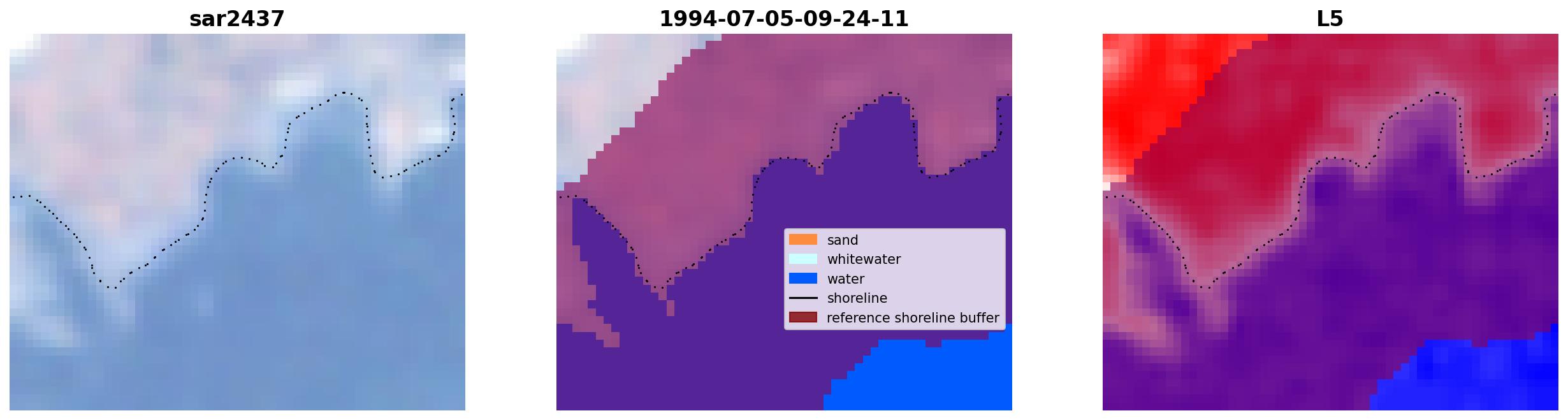 sar2437

1994-07-05-09-24-11

sand
whitewater
water
shoreline
reference shoreline buffer

L5